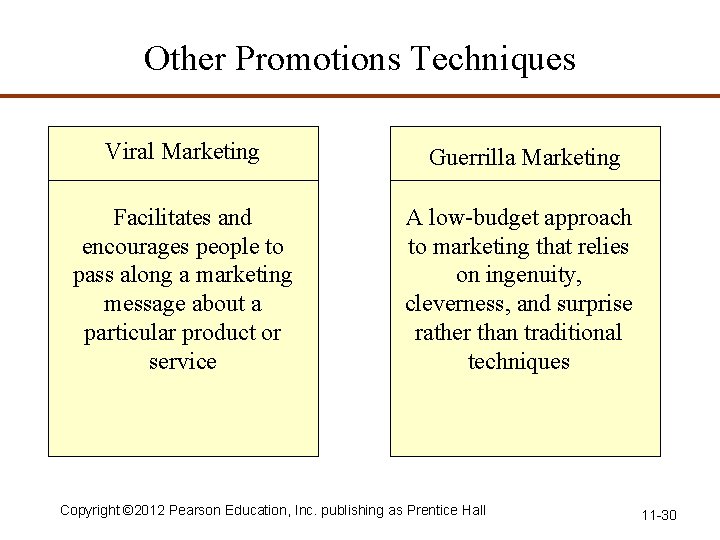 Other Promotions Techniques

Viral Marketing

Facilitates and encourages people to pass along a marketing message about a particular product or service

Guerrilla Marketing

A low-budget approach to marketing that relies on ingenuity, cleverness, and surprise rather than traditional techniques

Copyright ©2012 Pearson Education, Inc. publishing as Prentice Hall

11-30